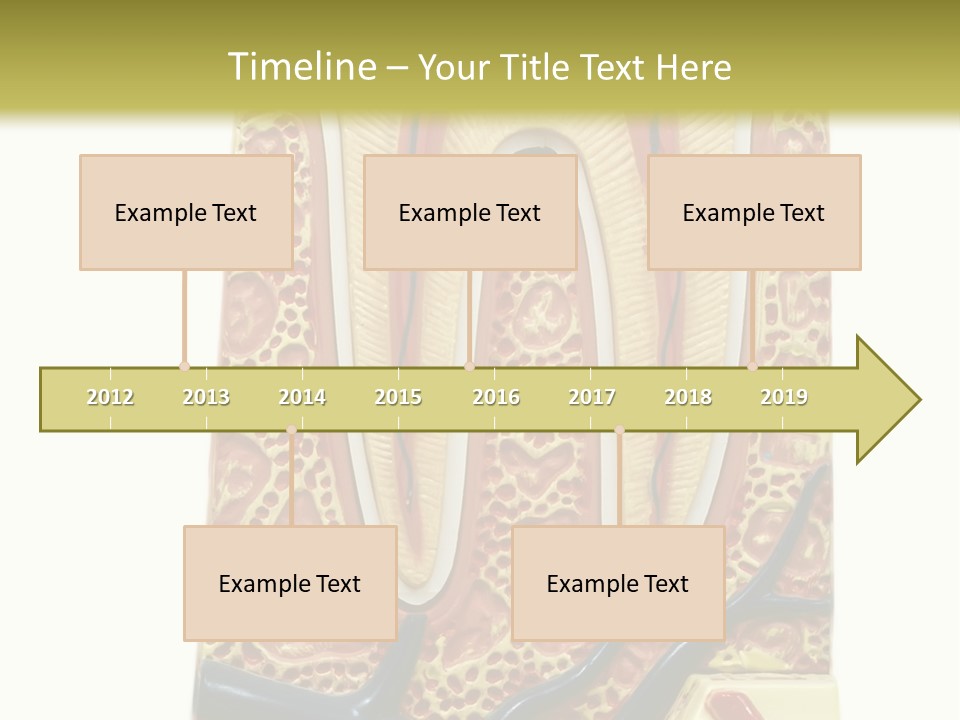 Timeline – Your Title Text Here

Example Text

Example Text

Example Text

2012 2013 2014 2015 2016 2017 2018 2019

Example Text

Example Text